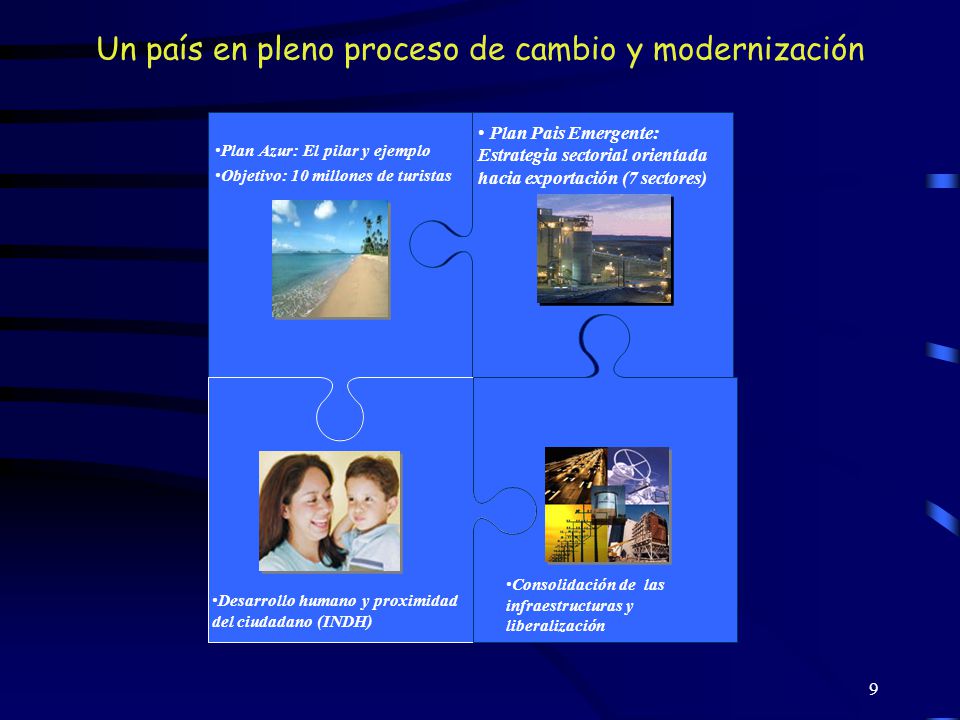 Un país en pleno proceso de cambio y modernización

•Plan Azur: El pilar y ejemplo
•Objetivo: 10 millones de turistas

• Plan Pais Emergente: Estrategia sectorial orientada hacia exportación (7 sectores)

•Desarrollo humano y proximidad del ciudadano (INDH)

•Consolidación de las infraestructuras y liberalización

9